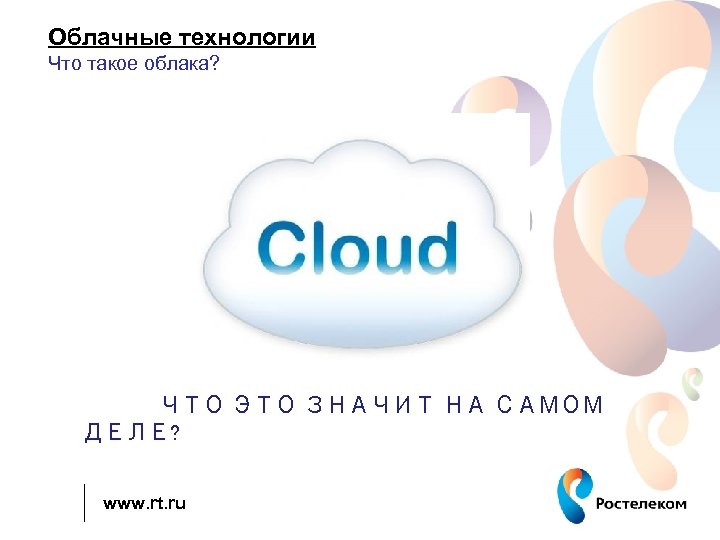 Облачные технологии
Что такое облака?

Cloud

ЧТО ЭТО ЗНАЧИТ НА САМОМ ДЕЛЕ?

www.rt.ru

Ростелеком